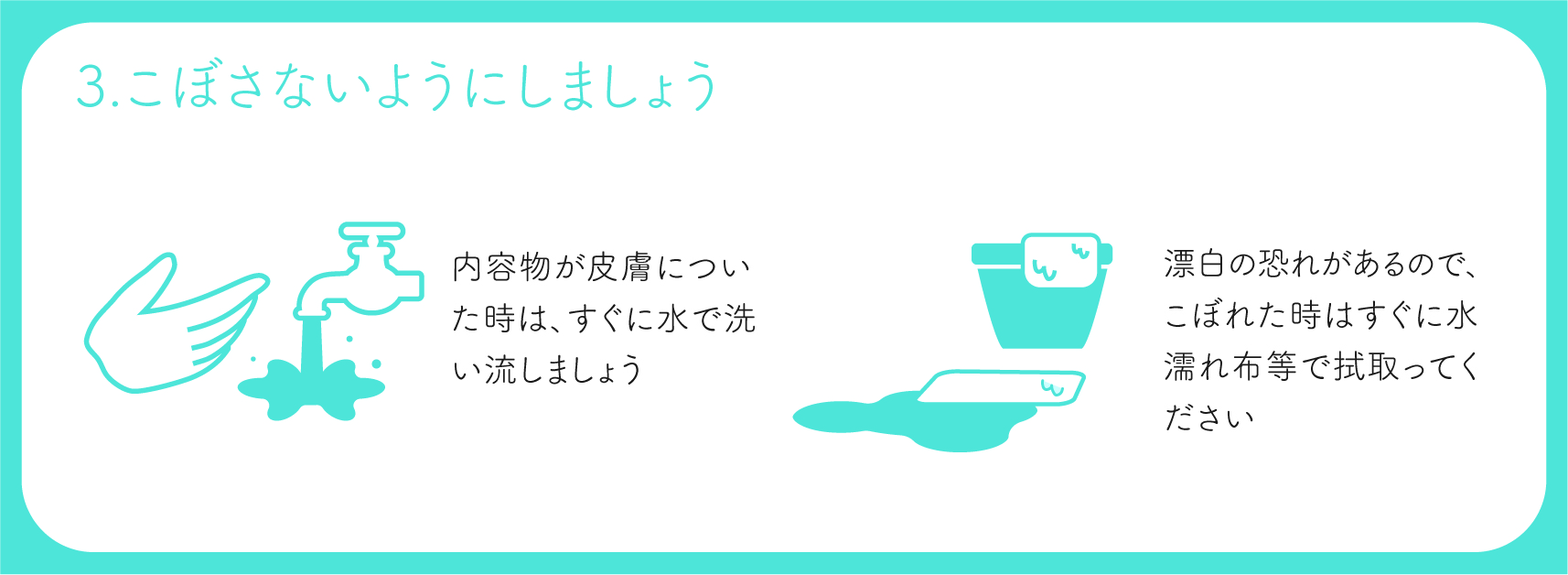 3.こぼさないようにしましょう

内容物が皮膚についた時は、すぐに水で洗い流しましょう

漂白の恐れがあるので、こぼれた時はすぐに水濡れ布等で拭取ってください